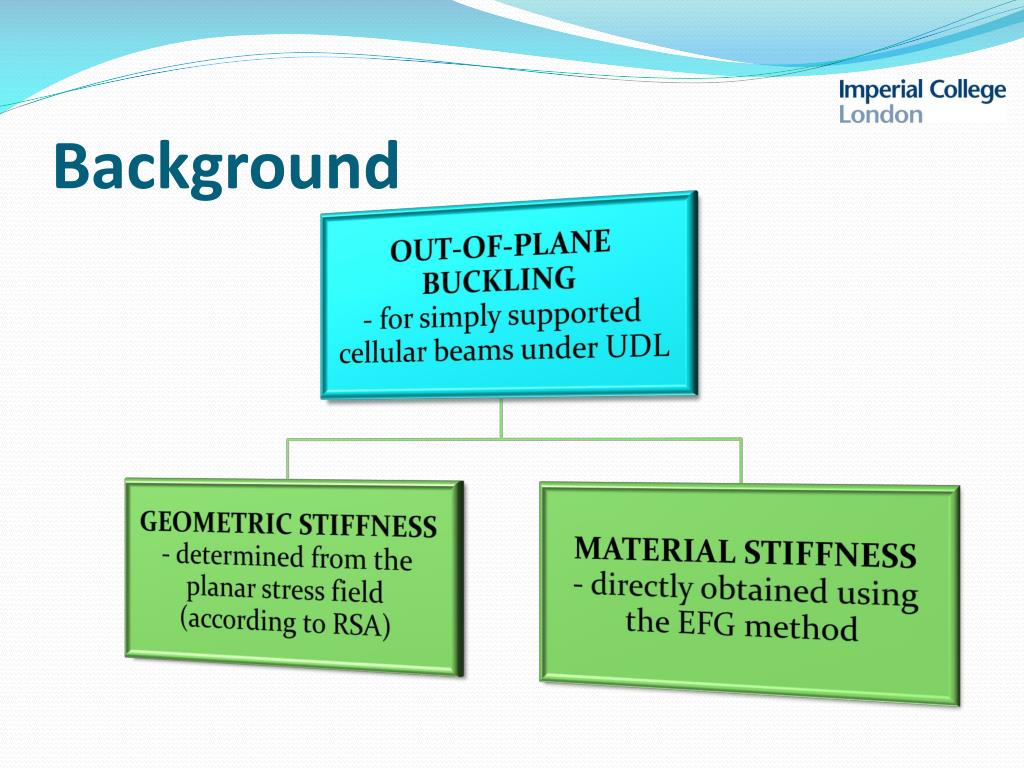 Imperial College London

Background

OUT-OF-PLANE BUCKLING
- for simply supported cellular beams under UDL

GEOMETRIC STIFFNESS
- determined from the planar stress field (according to RSA)

MATERIAL STIFFNESS
- directly obtained using the EFG method